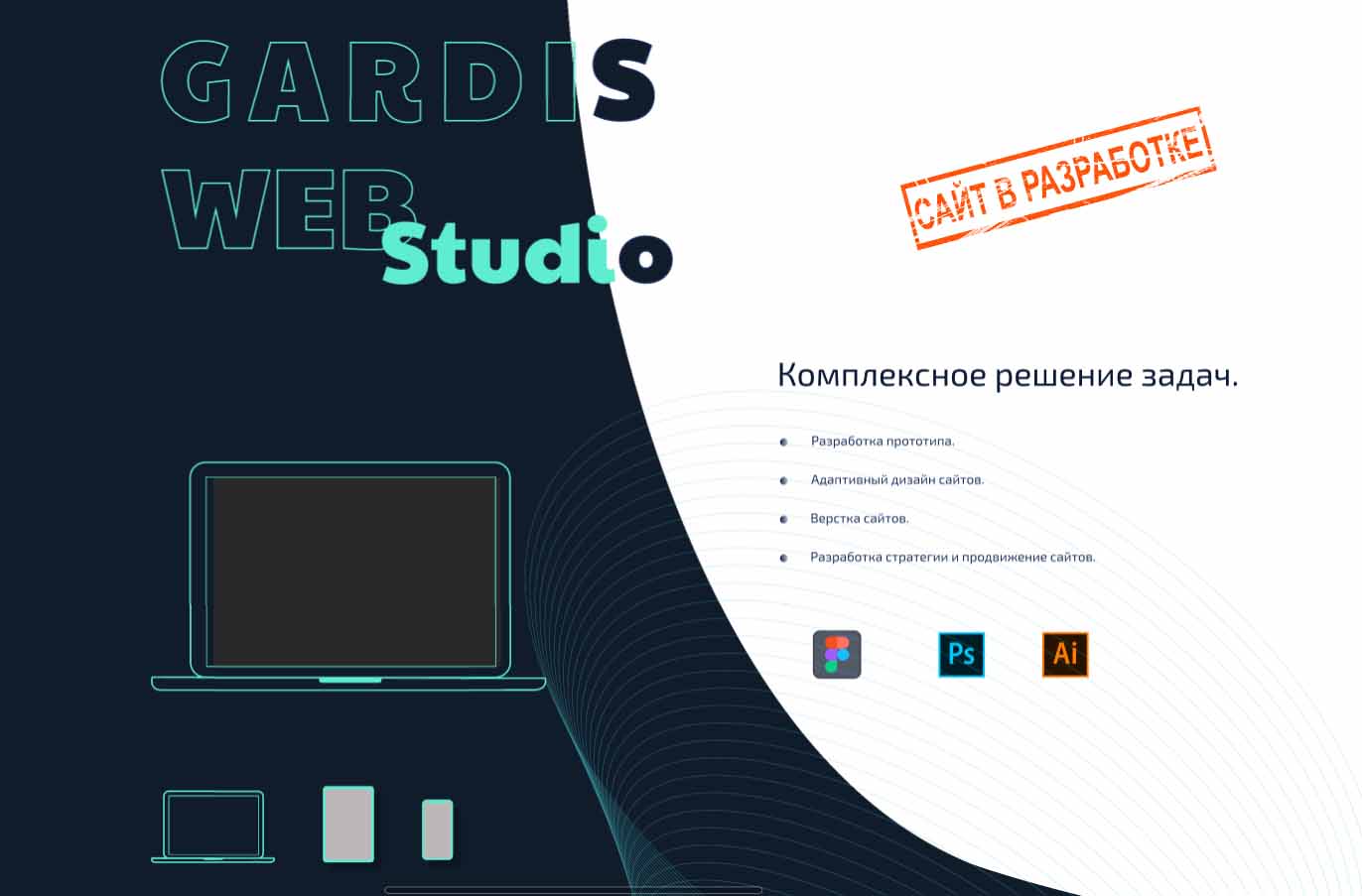 GARDIS
WEB Studio

САЙТ В РАЗРАБОТКЕ!

Комплексное решение задач.

Разработка прототипа.

Адаптивный дизайн сайтов.

Верстка сайтов.

Разработка стратегии и продвижение сайтов.

Ps Ai